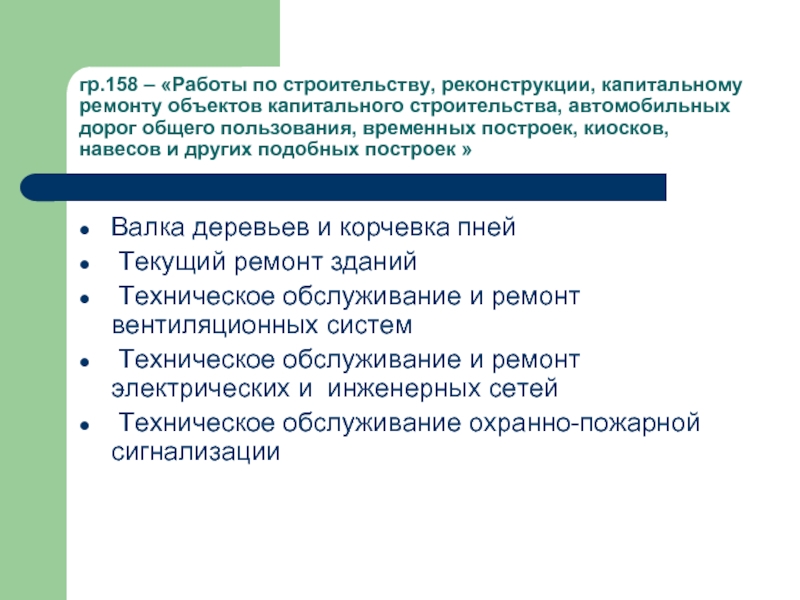 гр.158 – «Работы по строительству, реконструкции, капитальному ремонту объектов капитального строительства, автомобильных дорог общего пользования, временных построек, киосков, навесов и других подобных построек »

- Валка деревьев и корчевка пней
- Текущий ремонт зданий
- Техническое обслуживание и ремонт вентиляционных систем
- Техническое обслуживание и ремонт электрических и инженерных сетей
- Техническое обслуживание охранно-пожарной сигнализации